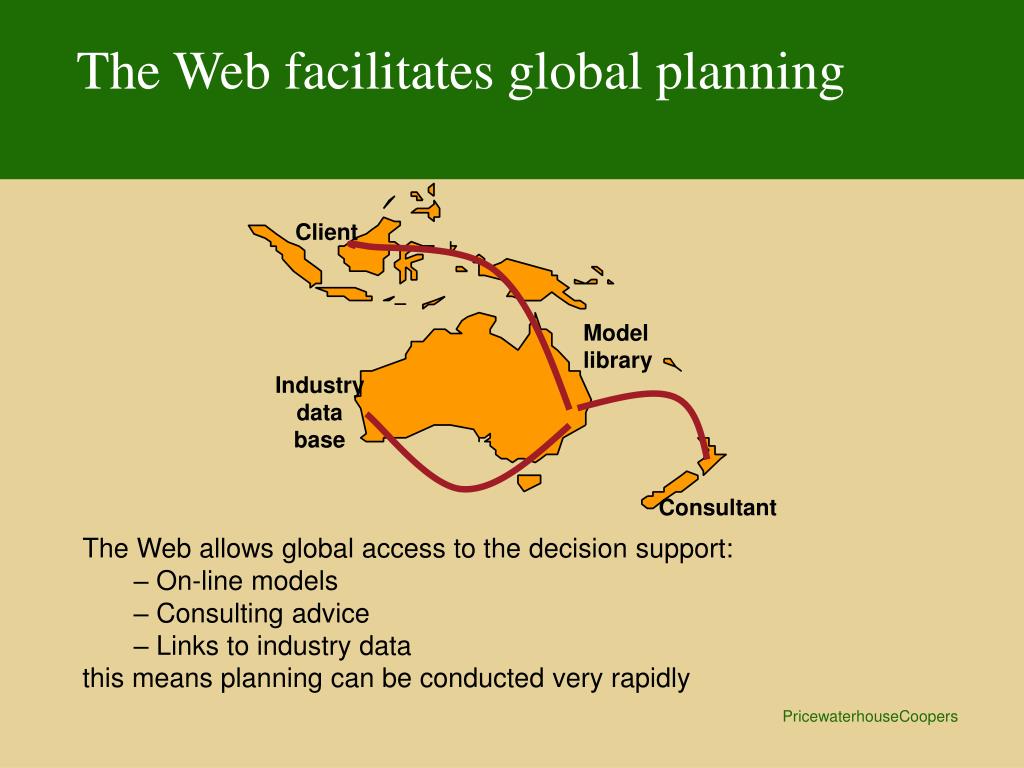 The Web facilitates global planning

Client

Model library

Industry data base

Consultant

The Web allows global access to the decision support:
– On-line models
– Consulting advice
– Links to industry data
this means planning can be conducted very rapidly

PricewaterhouseCoopers